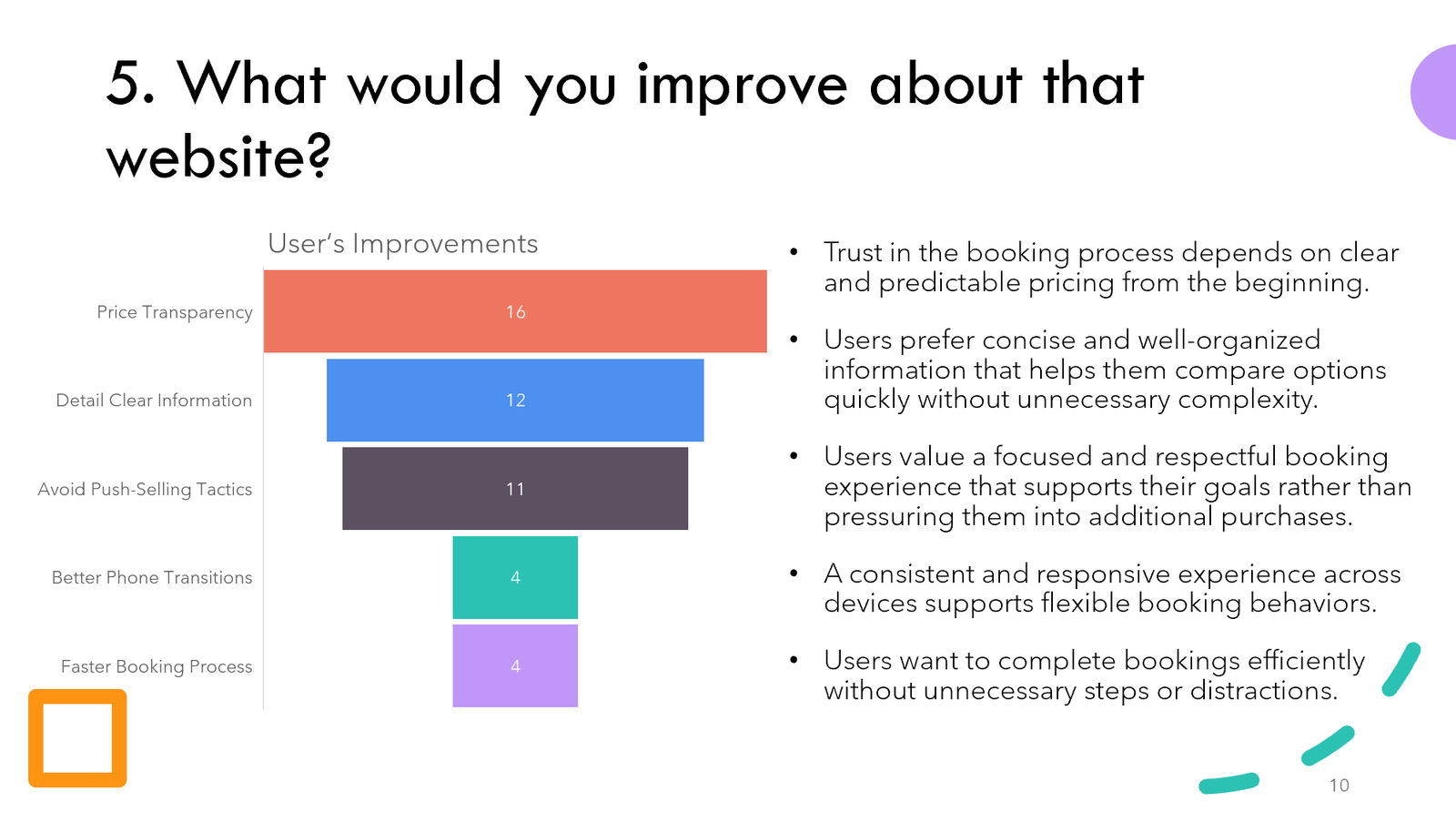 5. What would you improve about that website?

User's Improvements

Price Transparency 16
Detail Clear Information 12
Avoid Push-Selling Tactics 11
Better Phone Transitions 4
Faster Booking Process 4

• Trust in the booking process depends on clear and predictable pricing from the beginning.

• Users prefer concise and well-organized information that helps them compare options quickly without unnecessary complexity.

• Users value a focused and respectful booking experience that supports their goals rather than pressuring them into additional purchases.

• A consistent and responsive experience across devices supports flexible booking behaviors.

• Users want to complete bookings efficiently without unnecessary steps or distractions.

10